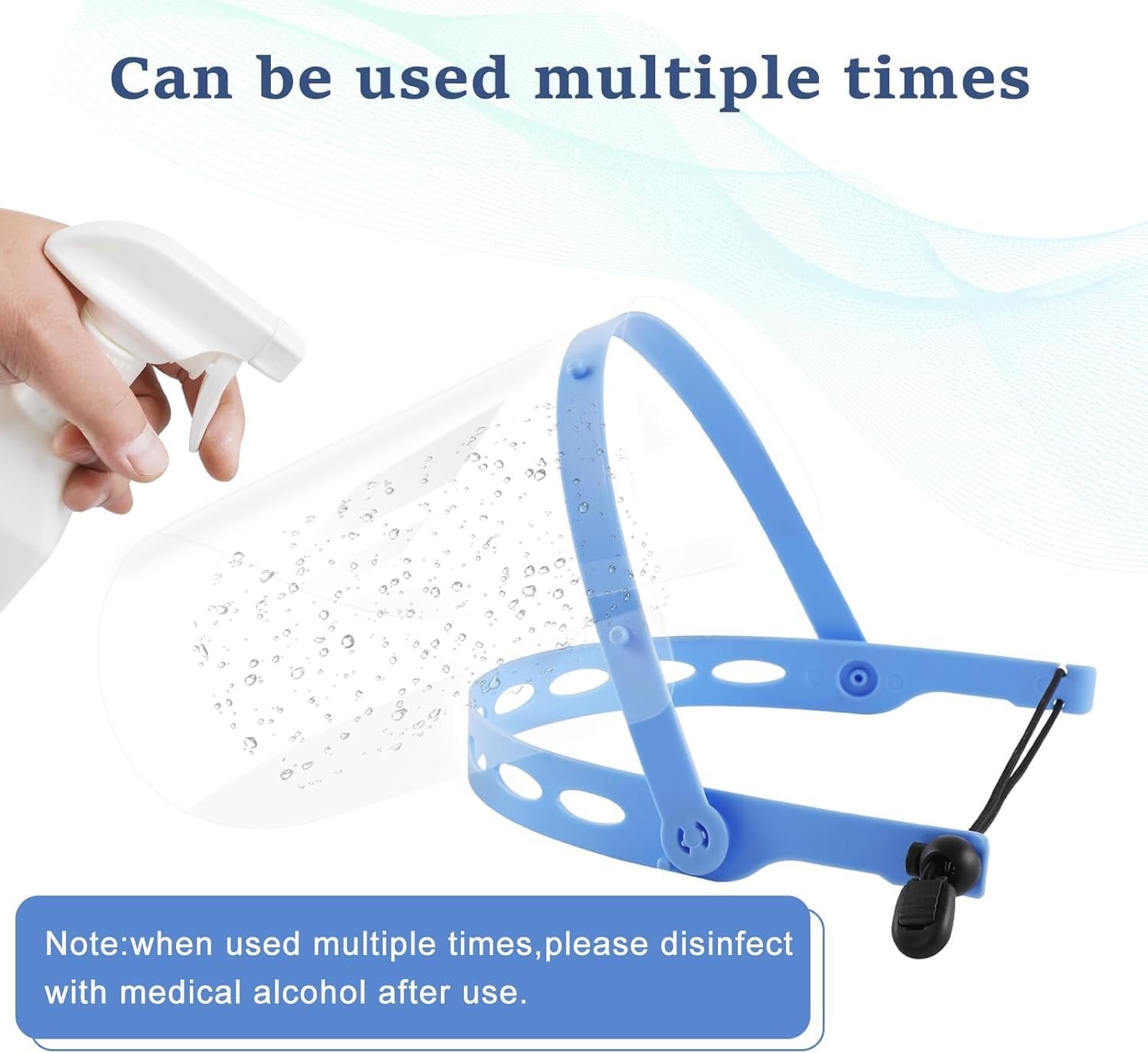 Can be used multiple times

Note:when used multiple times,please disinfect with medical alcohol after use.